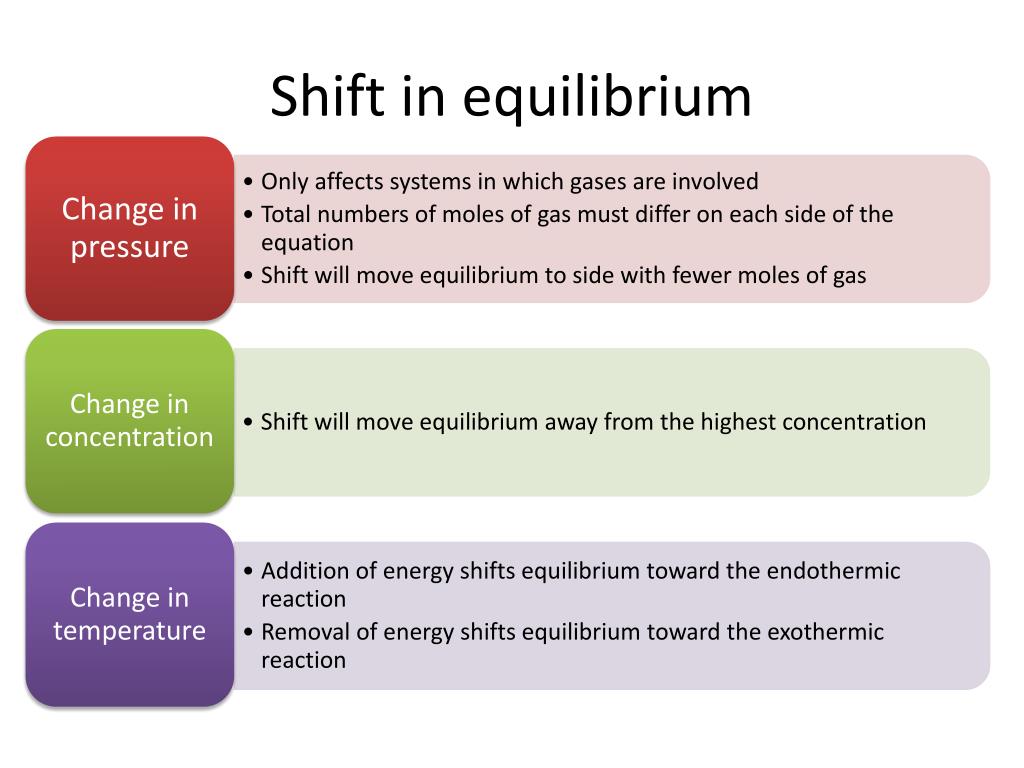 Shift in equilibrium

Change in pressure

• Only affects systems in which gases are involved
• Total numbers of moles of gas must differ on each side of the equation
• Shift will move equilibrium to side with fewer moles of gas

Change in concentration

• Shift will move equilibrium away from the highest concentration

Change in temperature

• Addition of energy shifts equilibrium toward the endothermic reaction
• Removal of energy shifts equilibrium toward the exothermic reaction